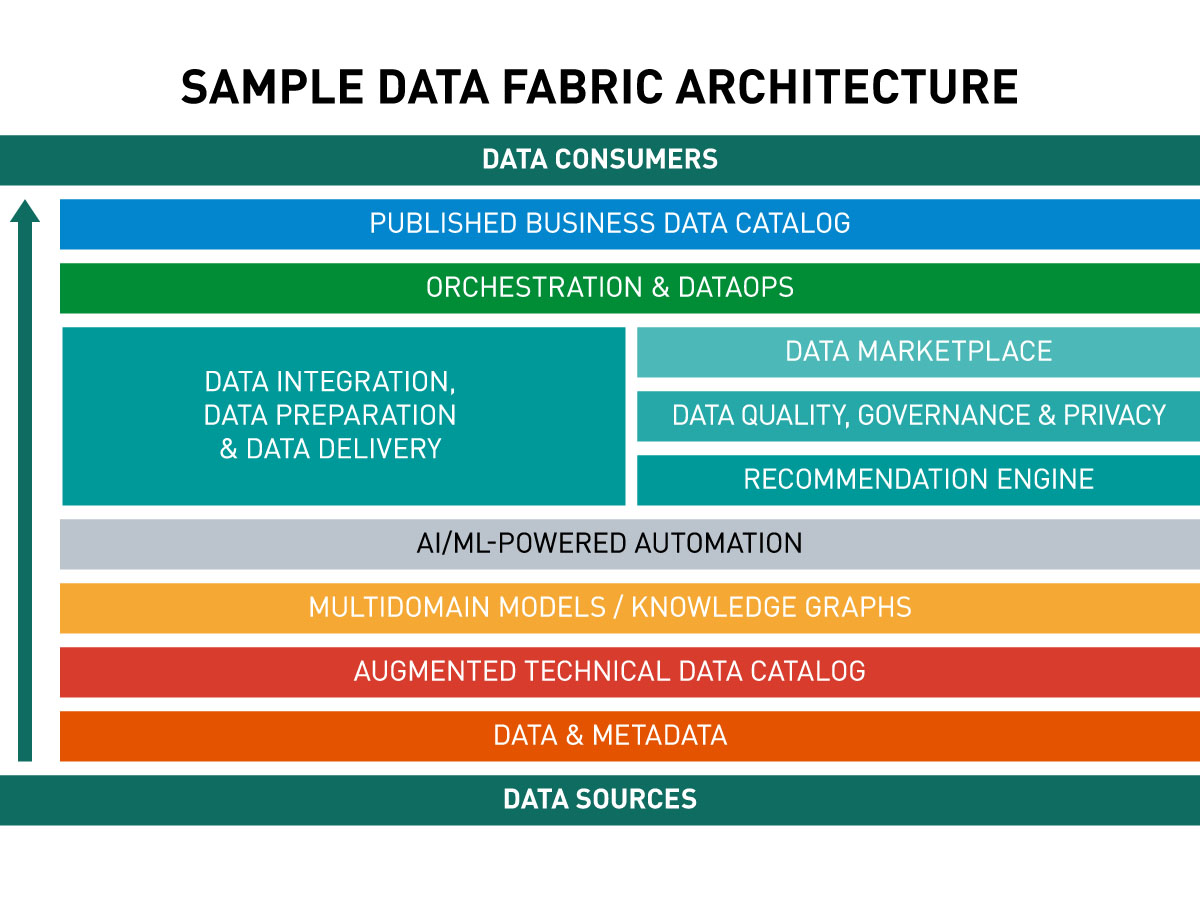 SAMPLE DATA FABRIC ARCHITECTURE

DATA CONSUMERS

PUBLISHED BUSINESS DATA CATALOG

ORCHESTRATION & DATAOPS

DATA INTEGRATION, DATA PREPARATION & DATA DELIVERY

DATA MARKETPLACE

DATA QUALITY, GOVERNANCE & PRIVACY

RECOMMENDATION ENGINE

AI/ML-POWERED AUTOMATION

MULTIDOMAIN MODELS / KNOWLEDGE GRAPHS

AUGMENTED TECHNICAL DATA CATALOG

DATA & METADATA

DATA SOURCES